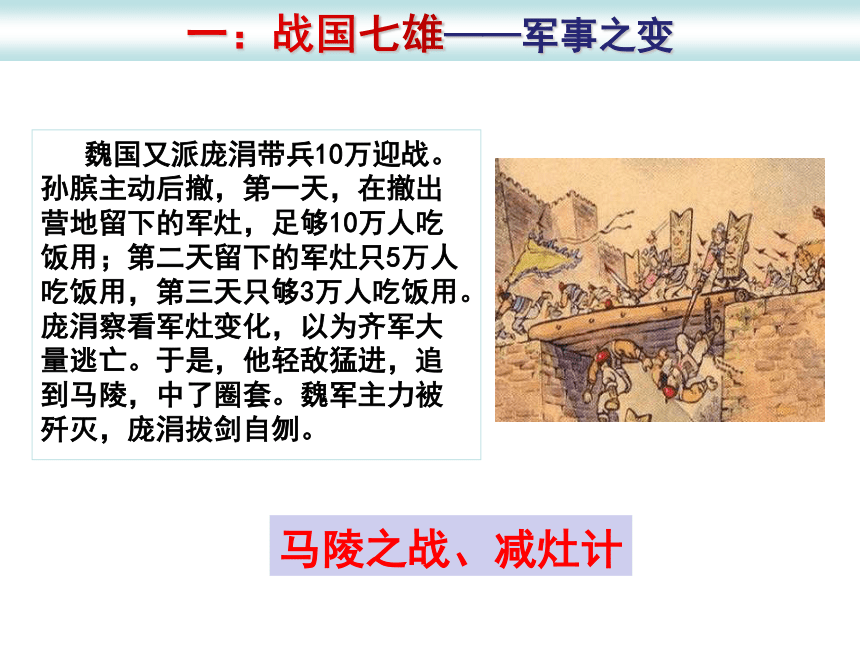 一：战国七雄——军事之变

魏国又派庞涓带兵10万迎战。孙膑主动后撤，第一天，在撤出营地留下的军灶，足够10万人吃饭用；第二天留下的军灶只5万人吃饭用，第三天只够3万人吃饭用。庞涓察看军灶变化，以为齐军大量逃亡。于是，他轻敌猛进，追到马陵，中了圈套。魏军主力被歼灭，庞涓拔剑自刎。

马陵之战、减灶计